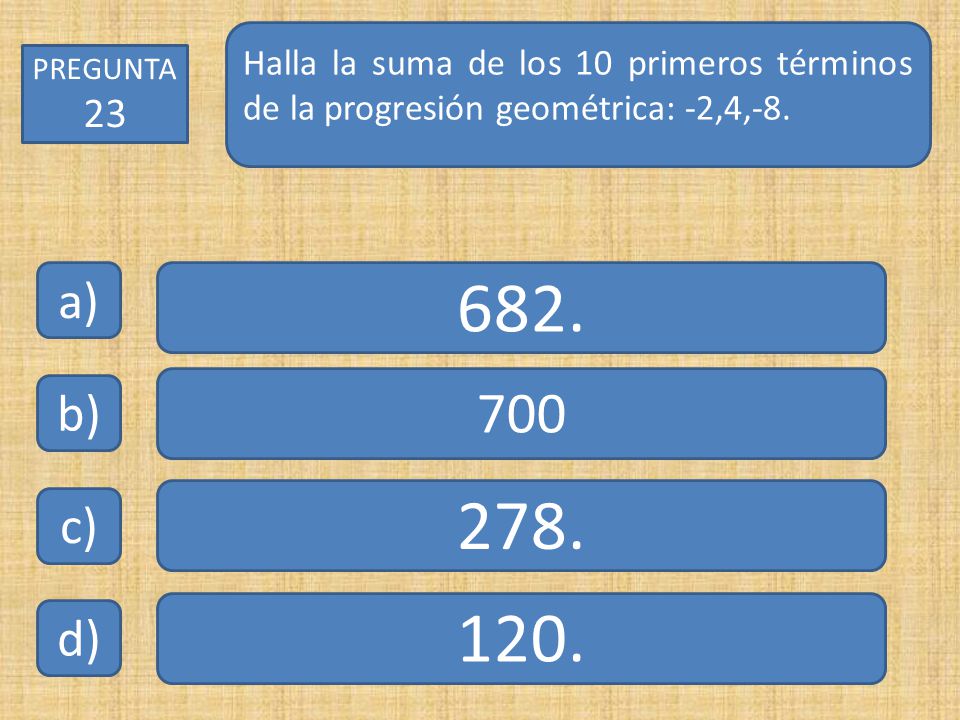 PREGUNTA
23

Halla la suma de los 10 primeros términos de la progresión geométrica: -2,4,-8.

a) 682.

b) 700

c) 278.

d) 120.